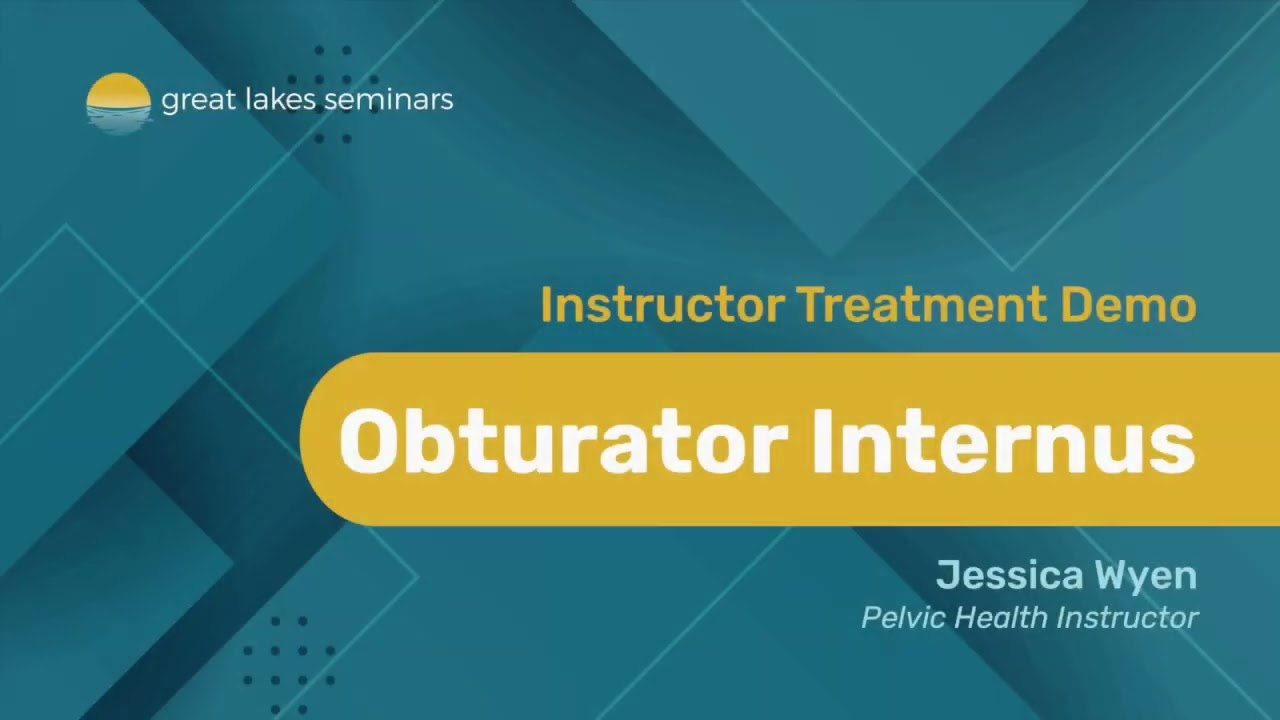 great lakes seminars

Instructor Treatment Demo

Obturator Internus

Jessica Wyen
Pelvic Health Instructor